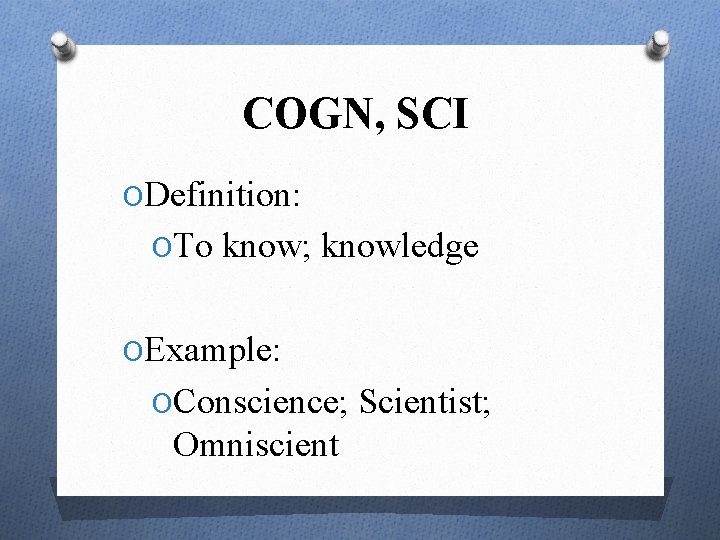 COGN, SCI

Definition:

To know; knowledge

Example:

Conscience; Scientist; Omniscient